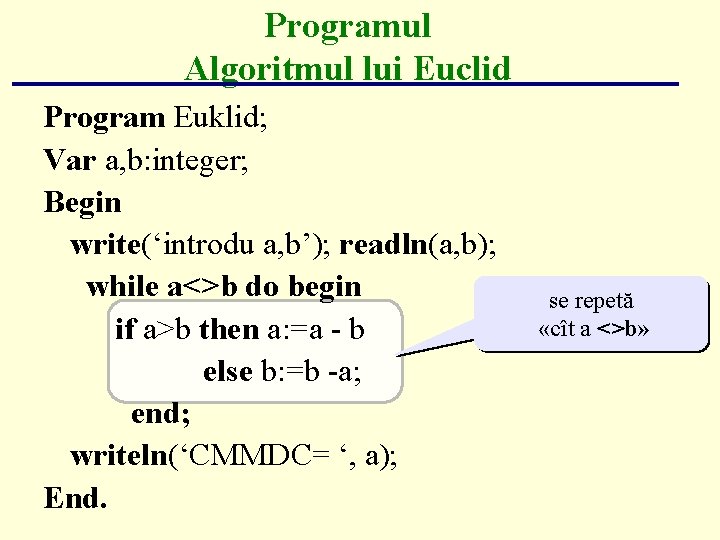 Programul
Algoritmul lui Euclid

Program Euklid;
Var a,b:integer;
Begin
write('introdu a,b'); readln(a,b);
while a<>b do begin
if a>b then a:=a - b
else b:=b -a;
end;
writeln('CMMDC= ', a);
End.

se repetă
«cît a <>b»